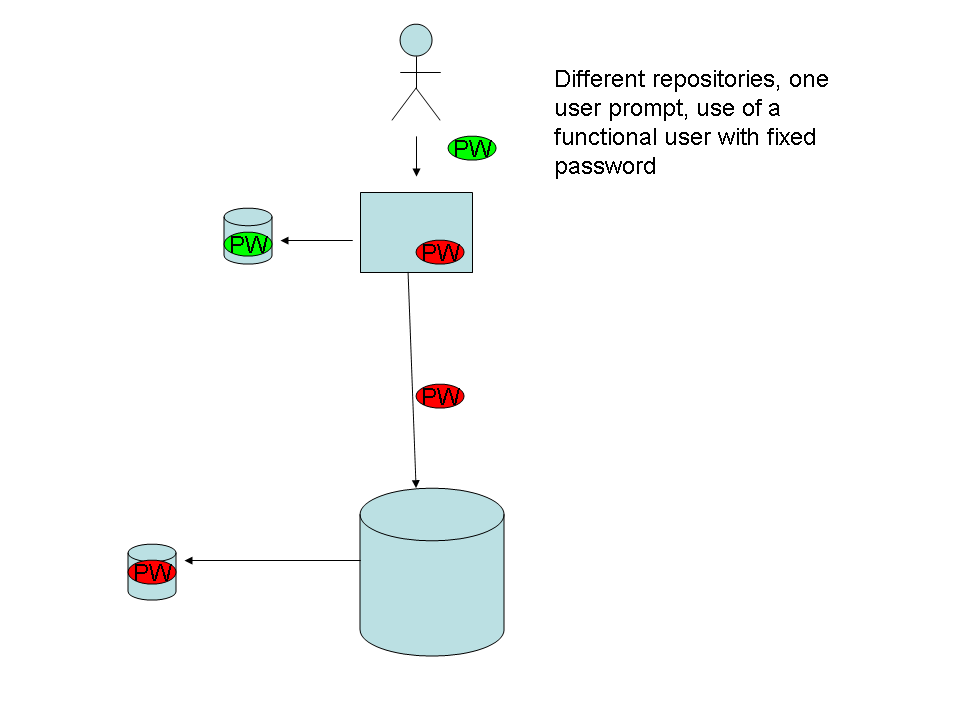 Different repositories, one user prompt, use of a functional user with fixed password

PW

PW

PW

PW

PW